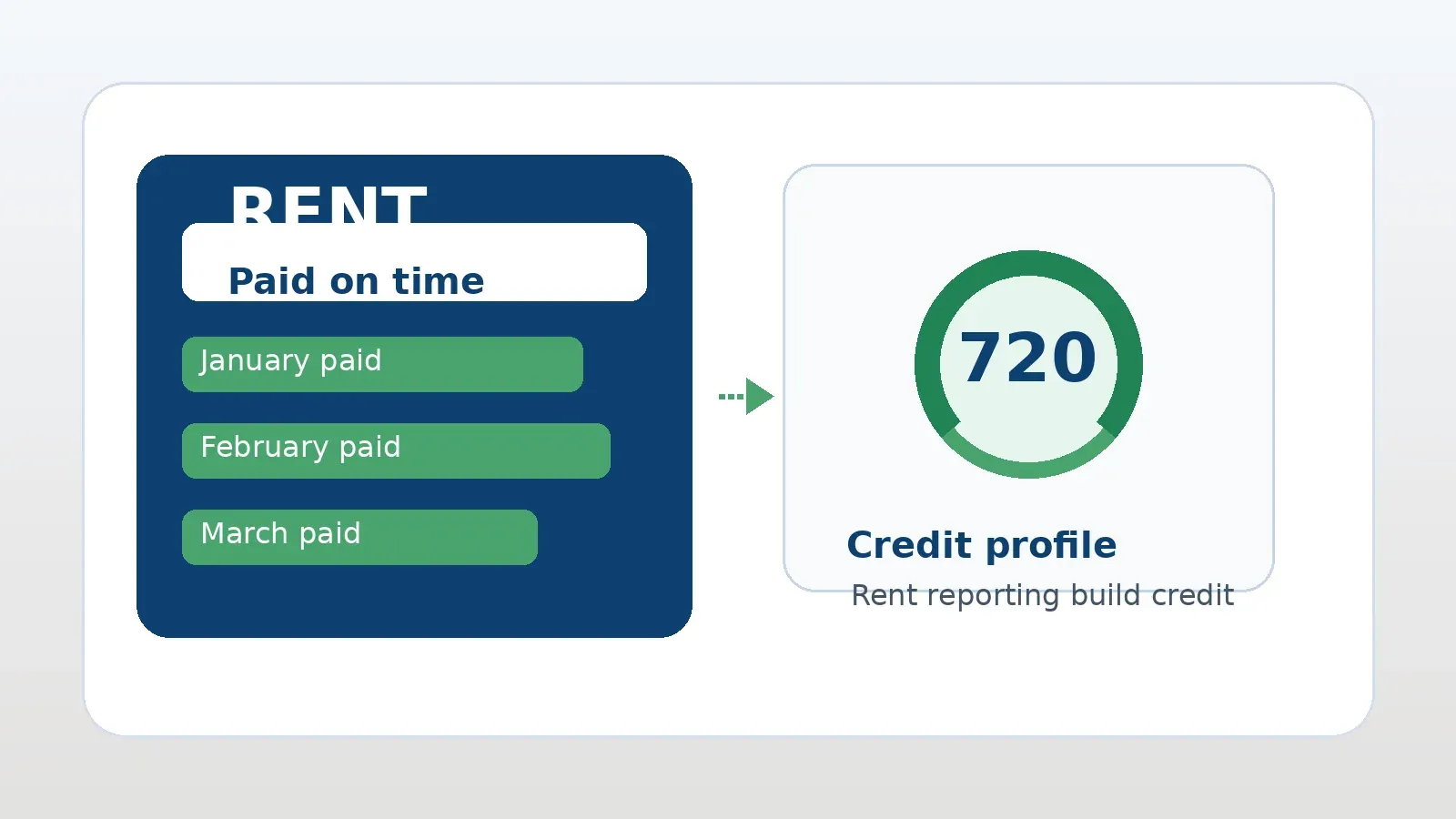 RENT

Paid on time

January paid

February paid

March paid

720

Credit profile

Rent reporting build credit